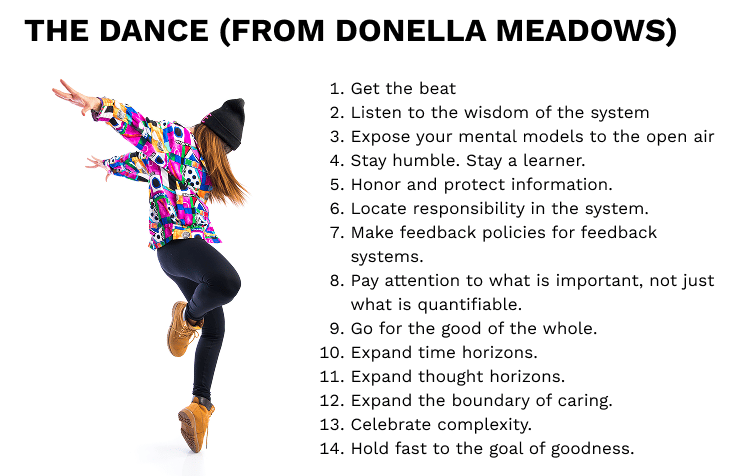 THE DANCE (FROM DONELLA MEADOWS)

1. Get the beat
2. Listen to the wisdom of the system
3. Expose your mental models to the open air
4. Stay humble. Stay a learner.
5. Honor and protect information.
6. Locate responsibility in the system.
7. Make feedback policies for feedback systems.
8. Pay attention to what is important, not just what is quantifiable.
9. Go for the good of the whole.
10. Expand time horizons.
11. Expand thought horizons.
12. Expand the boundary of caring.
13. Celebrate complexity.
14. Hold fast to the goal of goodness.